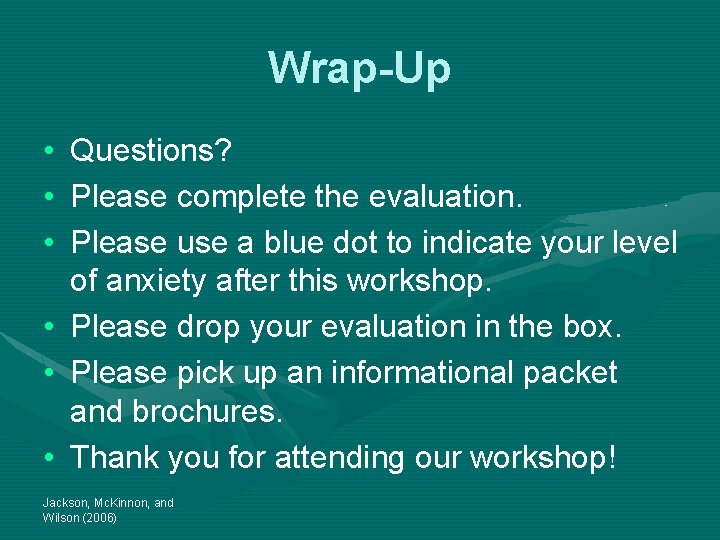 Wrap-Up

• Questions?
• Please complete the evaluation.
• Please use a blue dot to indicate your level of anxiety after this workshop.
• Please drop your evaluation in the box.
• Please pick up an informational packet and brochures.
• Thank you for attending our workshop!

Jackson, McKinnon, and Wilson (2006)